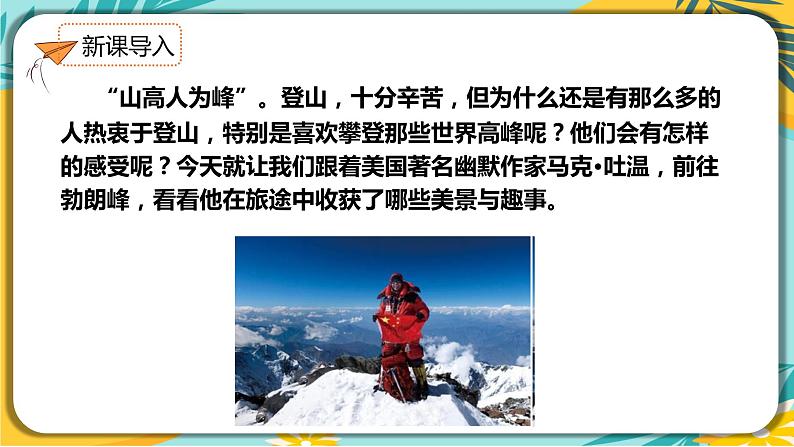 新课导入

“山高人为峰”。登山，十分辛苦，但为什么还是有那么多的人热衷于登山，特别是喜欢攀登那些世界高峰呢？他们会有怎样的感受呢？今天就让我们跟着美国著名幽默作家马克•吐温，前往勃朗峰，看看他在旅途中收获了哪些美景与趣事。